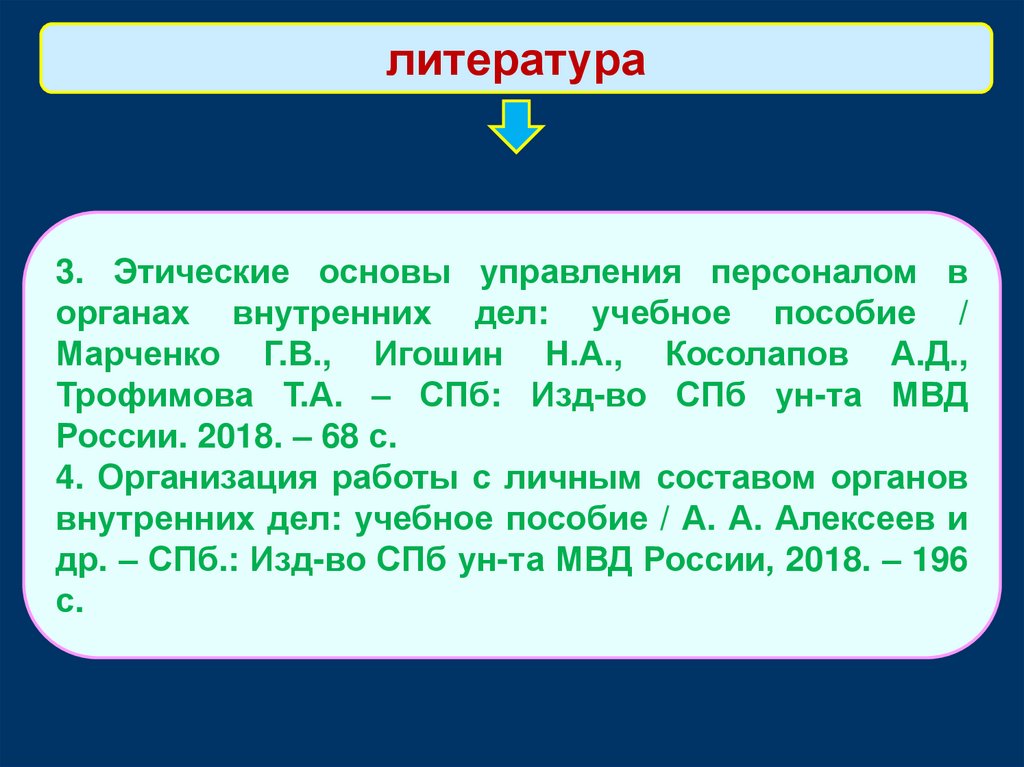 литература

3. Этические основы управления персоналом в органах внутренних дел: учебное пособие / Марченко Г.В., Игошин Н.А., Косолапов А.Д., Трофимова Т.А. – СПб: Изд-во СПб ун-та МВД России. 2018. – 68 с.
4. Организация работы с личным составом органов внутренних дел: учебное пособие / А. А. Алексеев и др. – СПб.: Изд-во СПб ун-та МВД России, 2018. – 196 с.